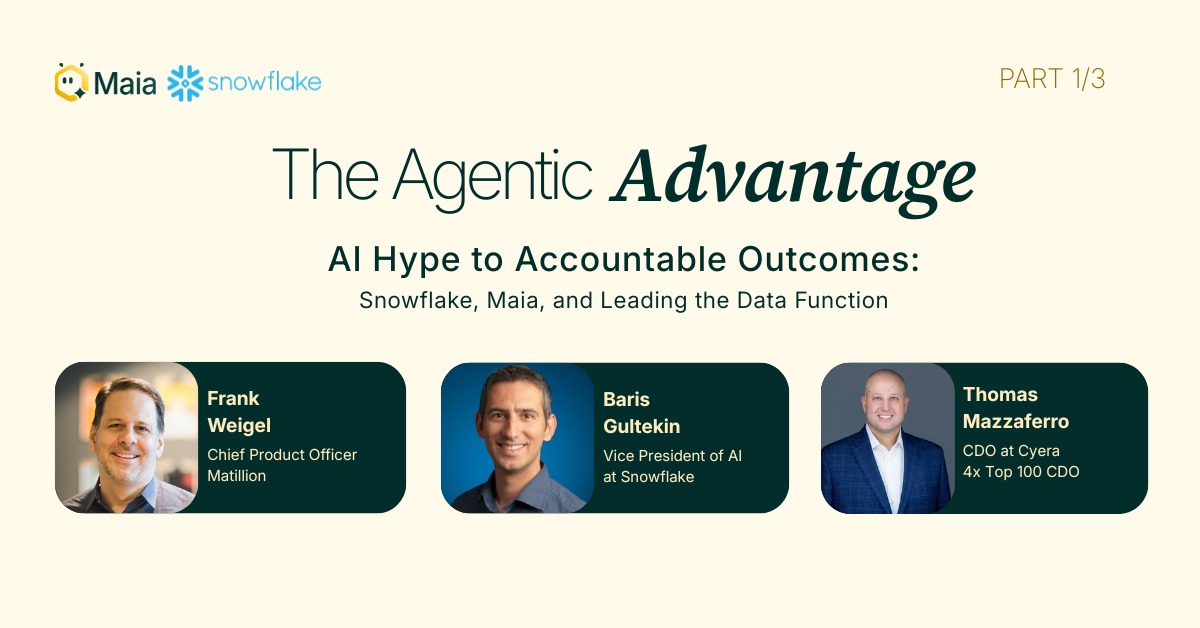 Maia snowflake

PART 1/3

The Agentic Advantage

AI Hype to Accountable Outcomes:
Snowflake, Maia, and Leading the Data Function

Frank Weigel
Chief Product Officer Matillion

Baris Gultekin
Vice President of AI at Snowflake

Thomas Mazzaferro
CDO at Cyera
4x Top 100 CDO